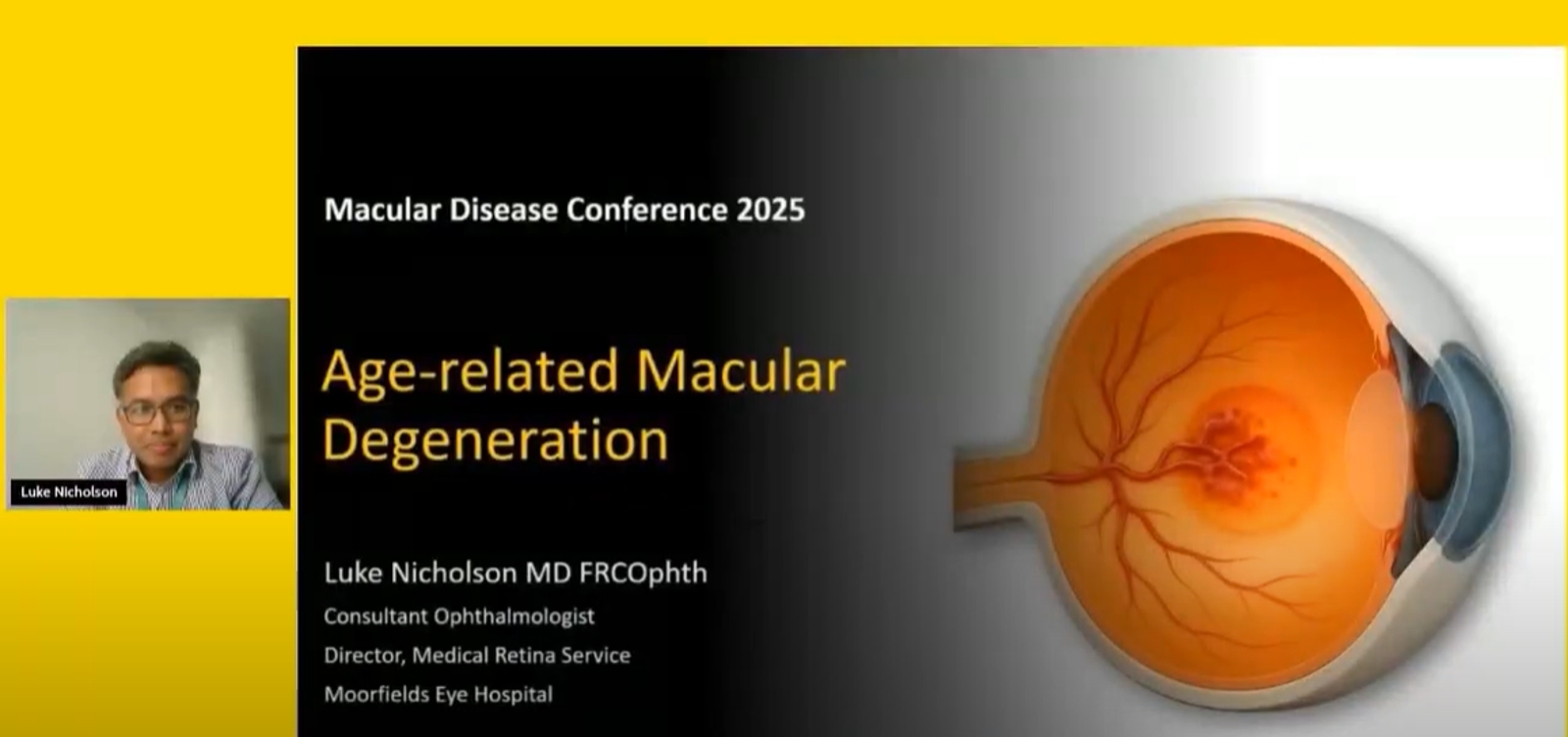 Luke Nicholson

Macular Disease Conference 2025

Age-related Macular Degeneration

Luke Nicholson MD FRCOphth

Consultant Ophthalmologist

Director, Medical Retina Service

Moorfields Eye Hospital